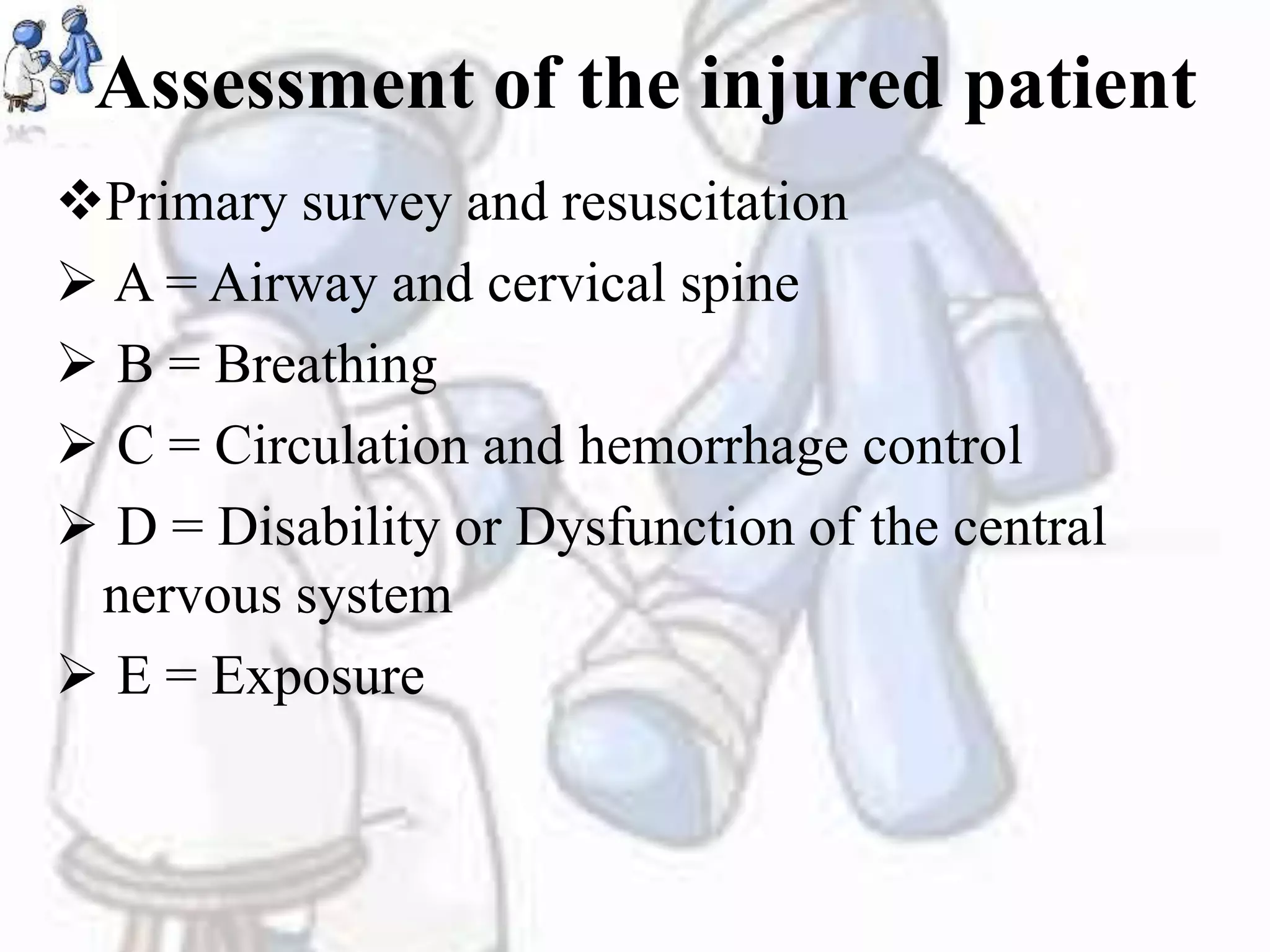 Assessment of the injured patient

❖Primary survey and resuscitation

➢ A = Airway and cervical spine

➢ B = Breathing

➢ C = Circulation and hemorrhage control

➢ D = Disability or Dysfunction of the central nervous system

➢ E = Exposure